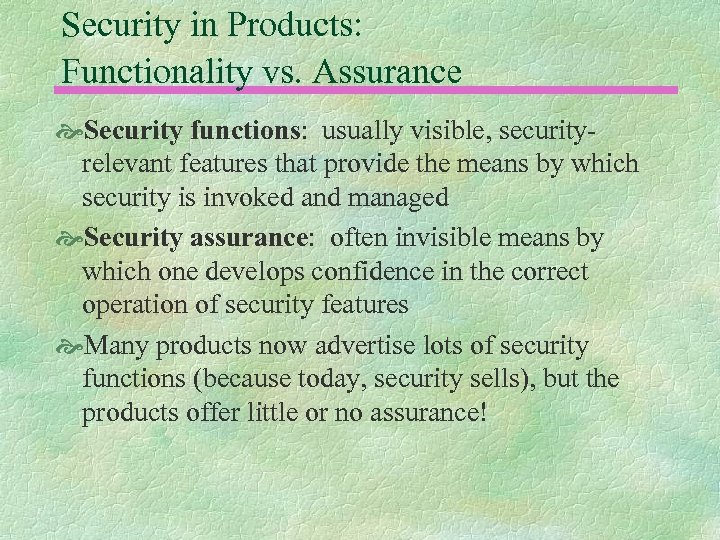 Security in Products:
Functionality vs. Assurance

Security functions: usually visible, security-relevant features that provide the means by which security is invoked and managed

Security assurance: often invisible means by which one develops confidence in the correct operation of security features

Many products now advertise lots of security functions (because today, security sells), but the products offer little or no assurance!